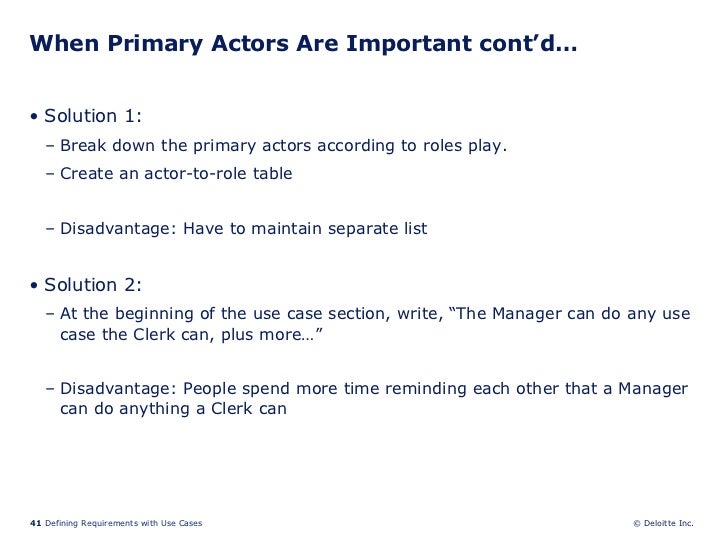 When Primary Actors Are Important cont'd…

• Solution 1:

– Break down the primary actors according to roles play.

– Create an actor-to-role table

– Disadvantage: Have to maintain separate list

• Solution 2:

– At the beginning of the use case section, write, "The Manager can do any use case the Clerk can, plus more…"

– Disadvantage: People spend more time reminding each other that a Manager can do anything a Clerk can

41 Defining Requirements with Use Cases

© Deloitte Inc.